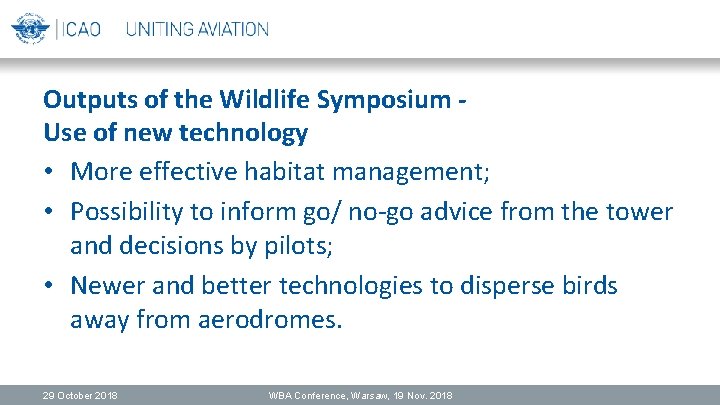 ICAO UNITING AVIATION

Outputs of the Wildlife Symposium -
Use of new technology

• More effective habitat management;
• Possibility to inform go/ no-go advice from the tower and decisions by pilots;
• Newer and better technologies to disperse birds away from aerodromes.

29 October 2018 WBA Conference, Warsaw, 19 Nov. 2018